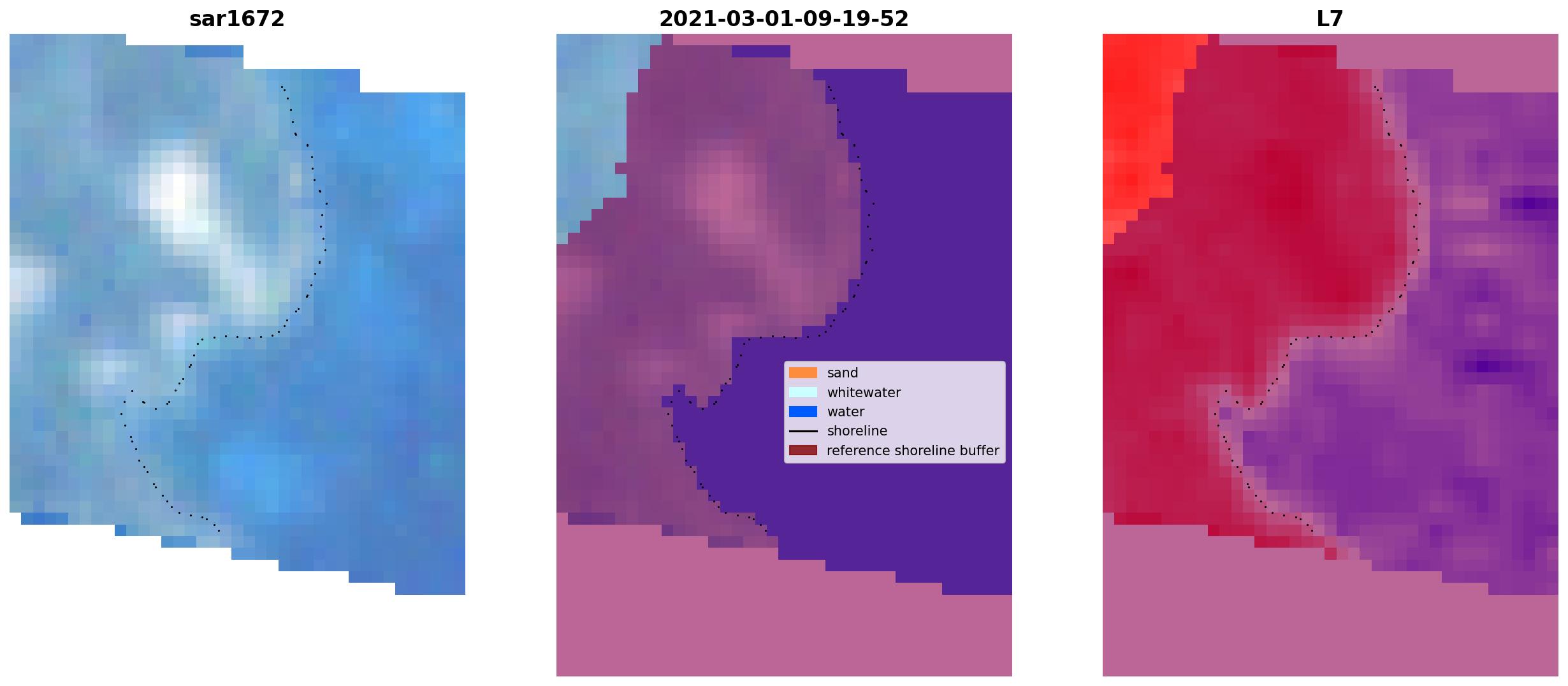 sar1672

2021-03-01-09-19-52

sand
whitewater
water
shoreline
reference shoreline buffer

L7